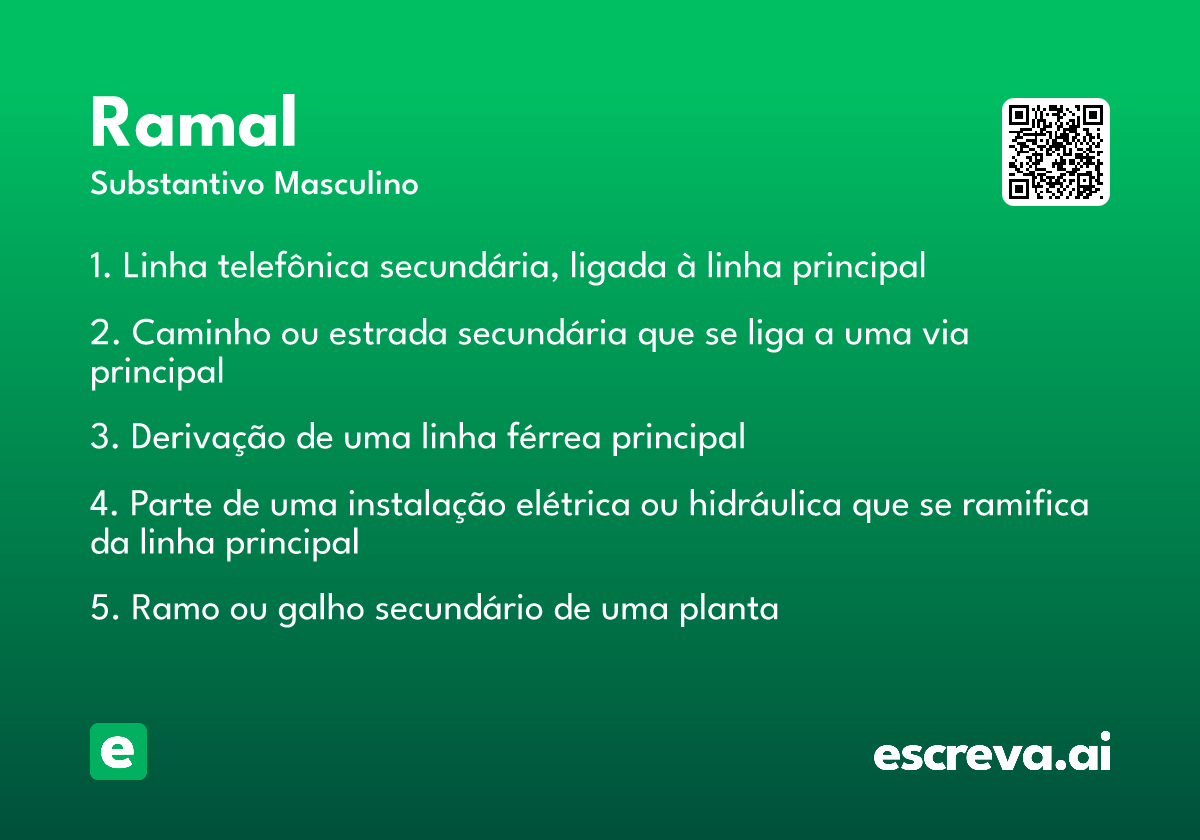 Ramal

Substantivo Masculino

1. Linha telefônica secundária, ligada à linha principal

2. Caminho ou estrada secundária que se liga a uma via principal

3. Derivação de uma linha férrea principal

4. Parte de uma instalação elétrica ou hidráulica que se ramifica da linha principal

5. Ramo ou galho secundário de uma planta

e

escreva.ai